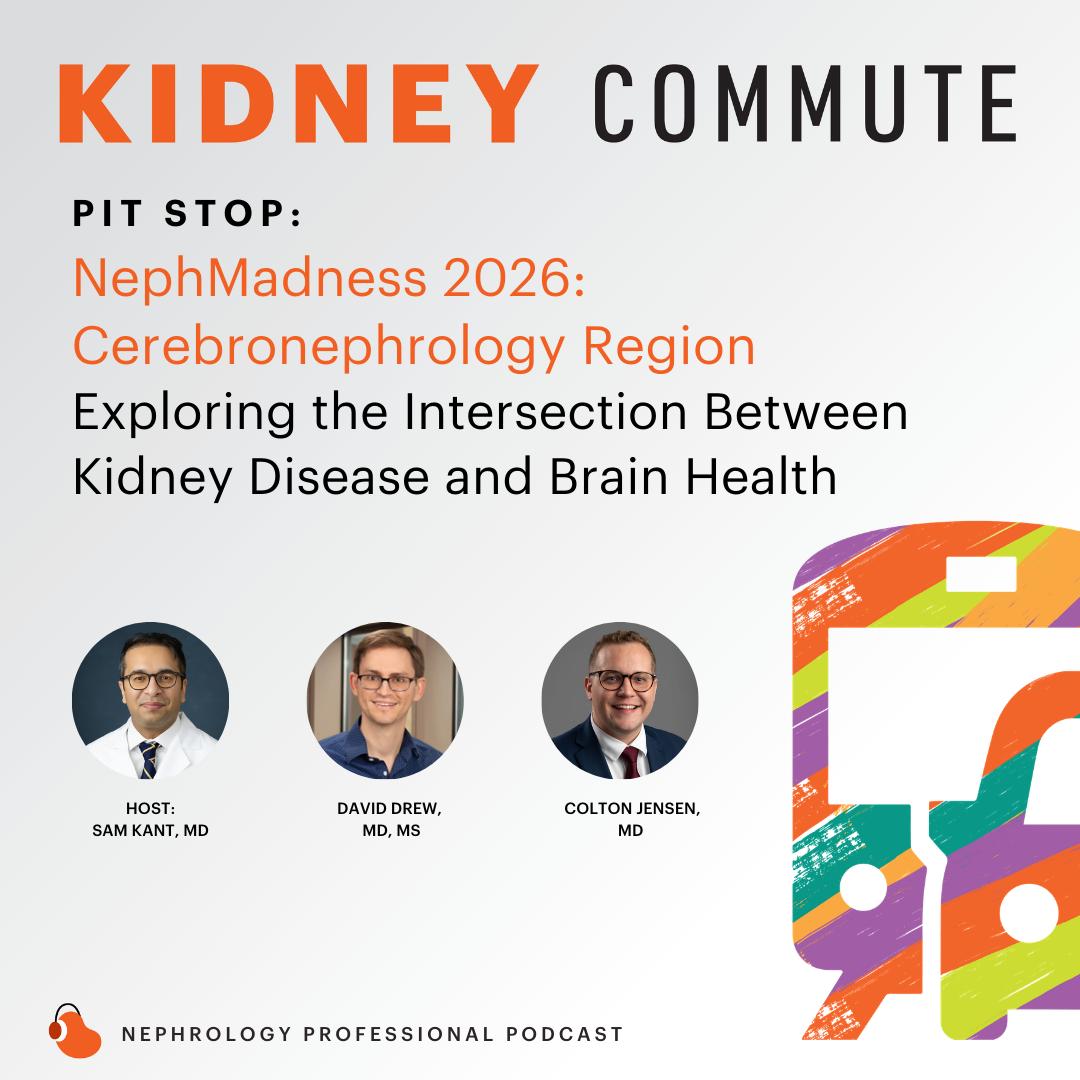 KIDNEY COMMUTE

PIT STOP:

NephMadness 2026: Cerebronephrology Region

Exploring the Intersection Between Kidney Disease and Brain Health

HOST: SAM KANT, MD

DAVID DREW, MD, MS

COLTON JENSEN, MD

NEPHROLOGY PROFESSIONAL PODCAST